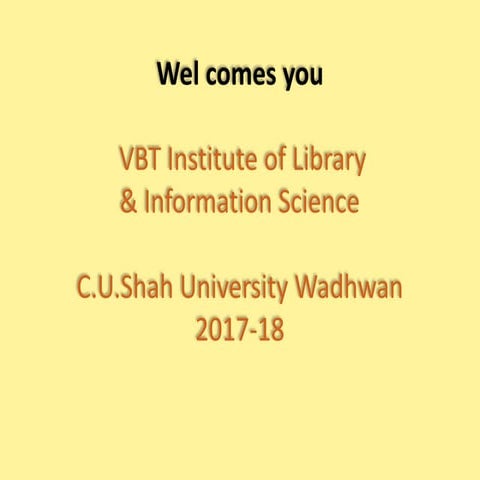 Wel comes you

VBT Institute of Library
& Information Science

C.U.Shah University Wadhwan
2017-18